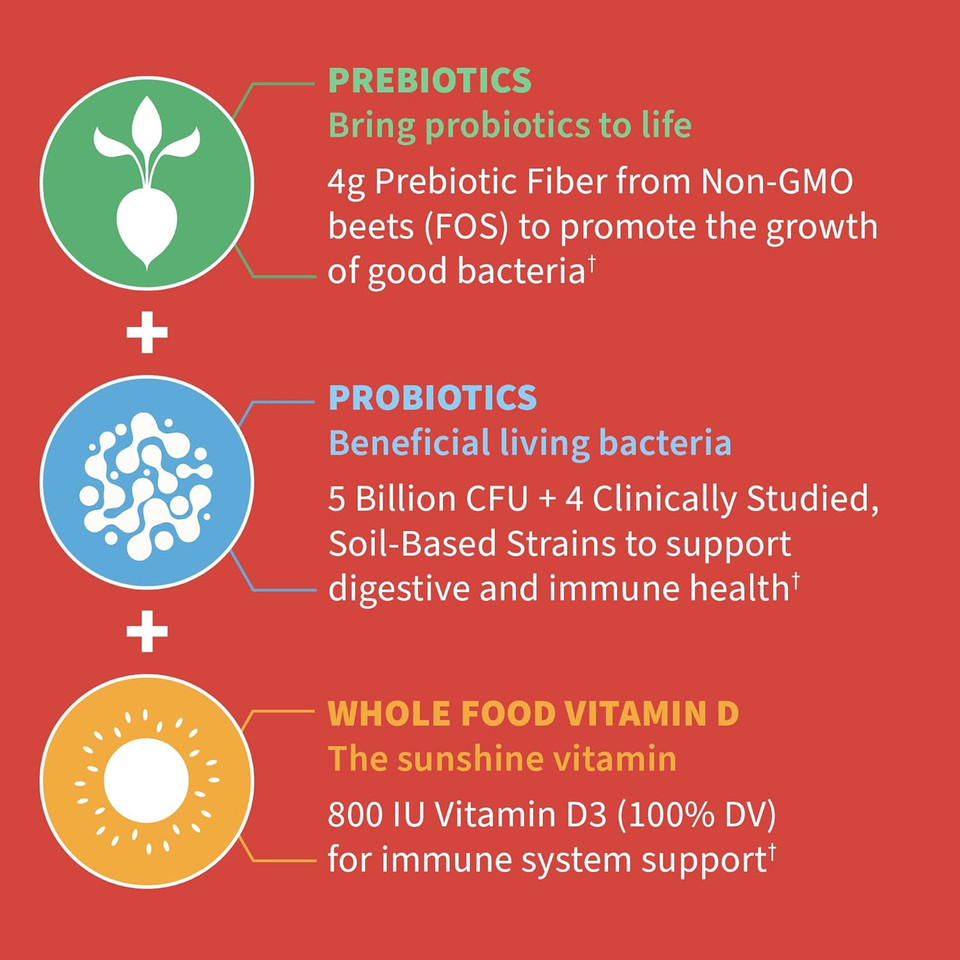 PREBIOTICS
Bring probiotics to life

4g Prebiotic Fiber from Non-GMO beets (FOS) to promote the growth of good bacteria†

+

PROBIOTICS
Beneficial living bacteria

5 Billion CFU + 4 Clinically Studied, Soil-Based Strains to support digestive and immune health†

+

WHOLE FOOD VITAMIN D
The sunshine vitamin

800 IU Vitamin D3 (100% DV) for immune system support†